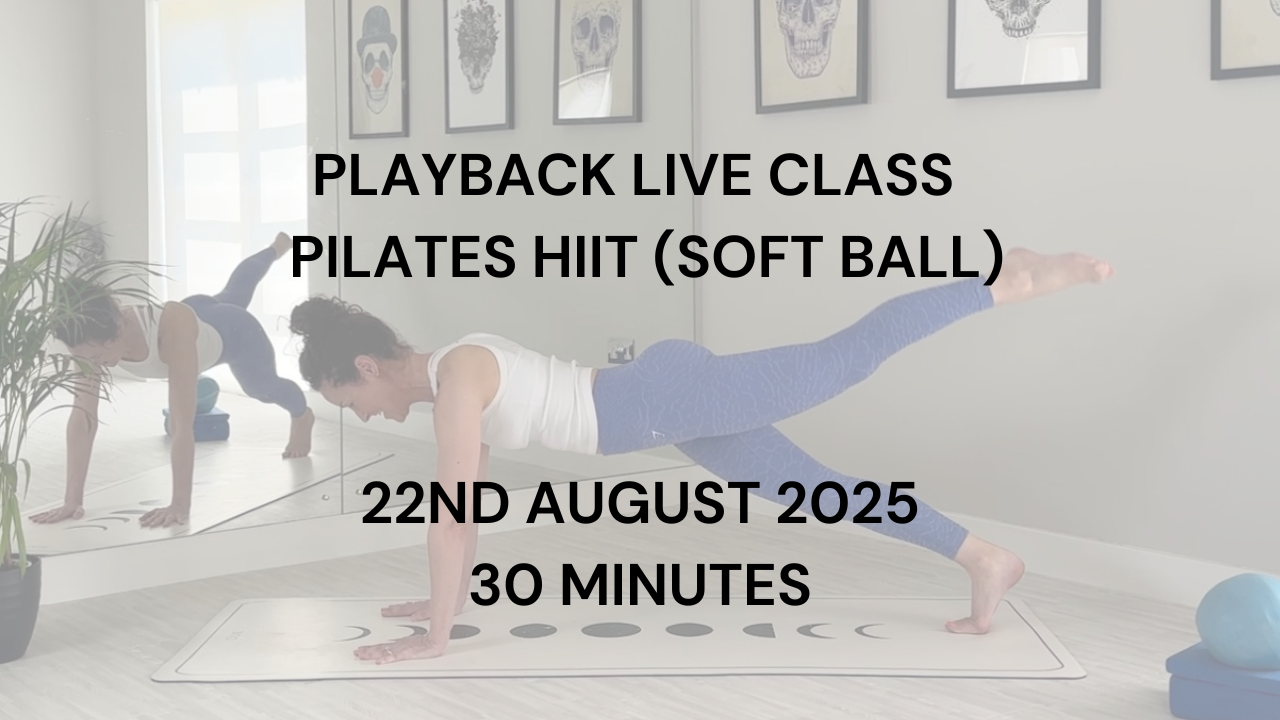 PLAYBACK LIVE CLASS
PILATES HIIT (SOFT BALL)

22ND AUGUST 2025
30 MINUTES